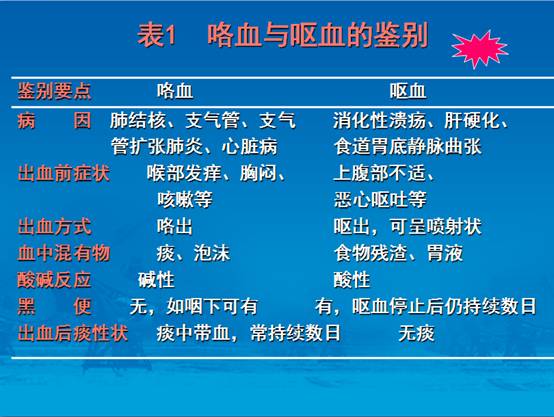 表1　咯血与呕血的鉴别

| 鉴别要点 | 咯血 | 呕血 |
|---|---|---|
| 病　　因 | 肺结核、支气管、支气管扩张肺炎、心脏病 | 消化性溃疡、肝硬化、食道胃底静脉曲张 |
| 出血前症状 | 喉部发痒、胸闷、咳嗽等 | 上腹部不适、恶心呕吐等 |
| 出血方式 | 咯出 | 呕出，可呈喷射状 |
| 血中混有物 | 痰、泡沫 | 食物残渣、胃液 |
| 酸碱反应 | 碱性 | 酸性 |
| 黑　　便 | 无，如咽下可有 | 有，呕血停止后仍持续数日 |
| 出血后痰性状 | 痰中带血，常持续数日 | 无痰 |